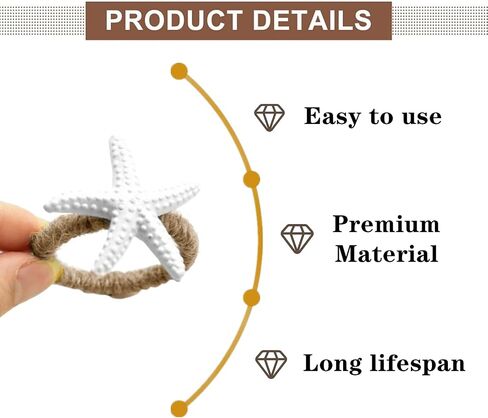 PRODUCT DETAILS

Easy to use

Premium
Material

Long lifespan